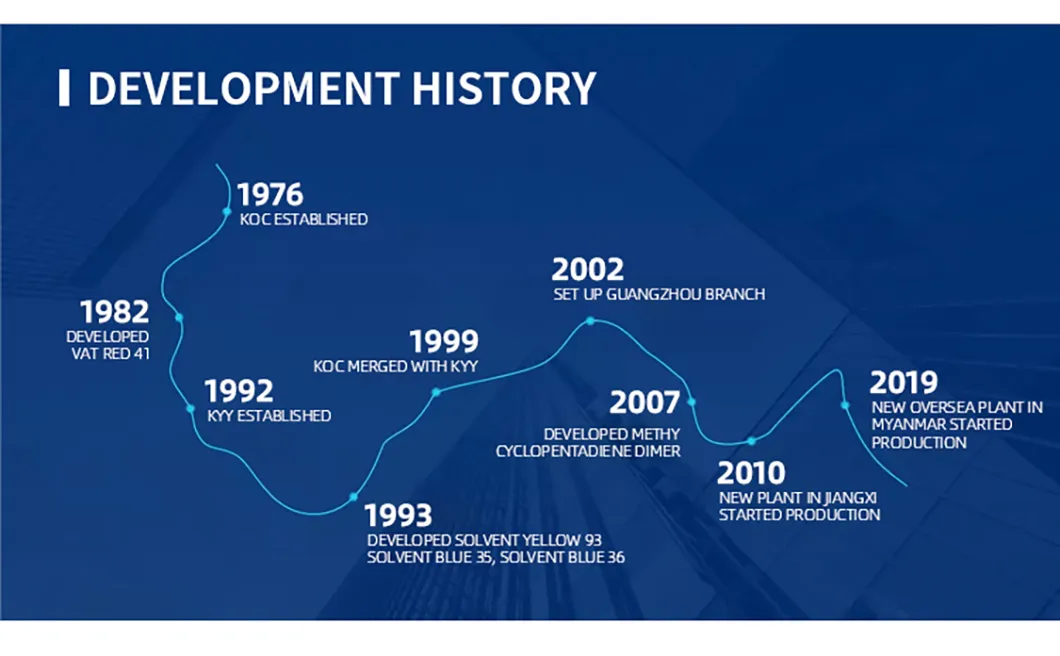 DEVELOPMENT HISTORY

1976
KOC ESTABLISHED

1982
DEVELOPED VAT RED 41

1992
KYY ESTABLISHED

1993
DEVELOPED SOLVENT YELLOW 93 SOLVENT BLUE 35, SOLVENT BLUE 36

1999
KOC MERGED WITH KYY

2002
SET UP GUANGZHOU BRANCH

2007
DEVELOPED METHY CYCLOPENTADIENE DIMER

2010
NEW PLANT IN JIANGXI STARTED PRODUCTION

2019
NEW OVERSEA PLANT IN MYANMAR STARTED PRODUCTION